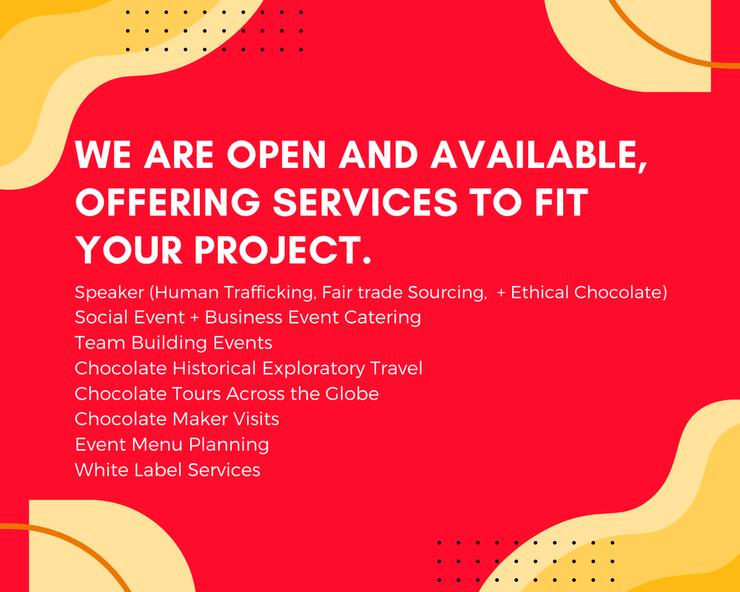 WE ARE OPEN AND AVAILABLE, OFFERING SERVICES TO FIT YOUR PROJECT.

Speaker (Human Trafficking, Fair trade Sourcing, + Ethical Chocolate)
Social Event + Business Event Catering
Team Building Events
Chocolate Historical Exploratory Travel
Chocolate Tours Across the Globe
Chocolate Maker Visits
Event Menu Planning
White Label Services